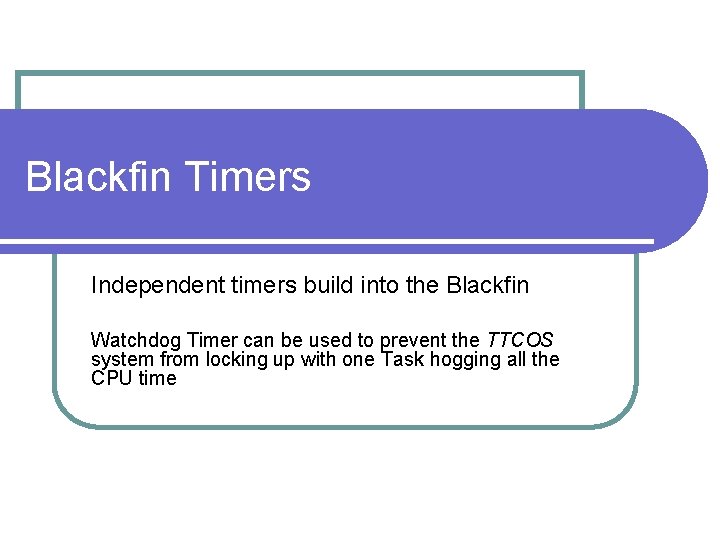 Blackfin Timers

Independent timers build into the Blackfin

Watchdog Timer can be used to prevent the TTCOS system from locking up with one Task hogging all the CPU time